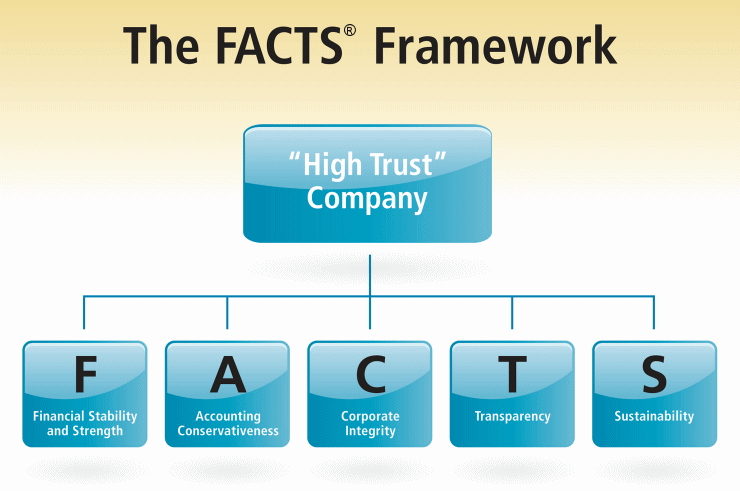 The FACTS® Framework

"High Trust" Company

F
Financial Stability and Strength

A
Accounting Conservativeness

C
Corporate Integrity

T
Transparency

S
Sustainability